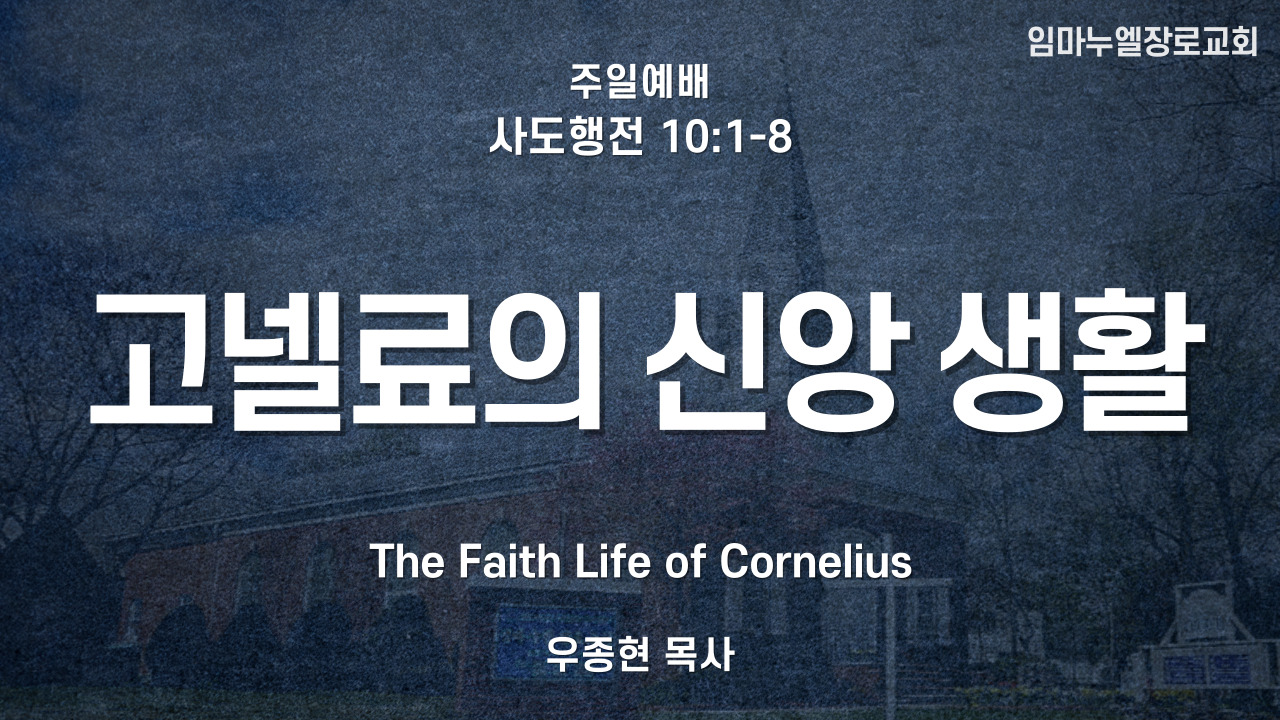 임마누엘장로교회

주일예배
사도행전 10:1-8

고넬료의 신앙 생활

The Faith Life of Cornelius

우종현 목사